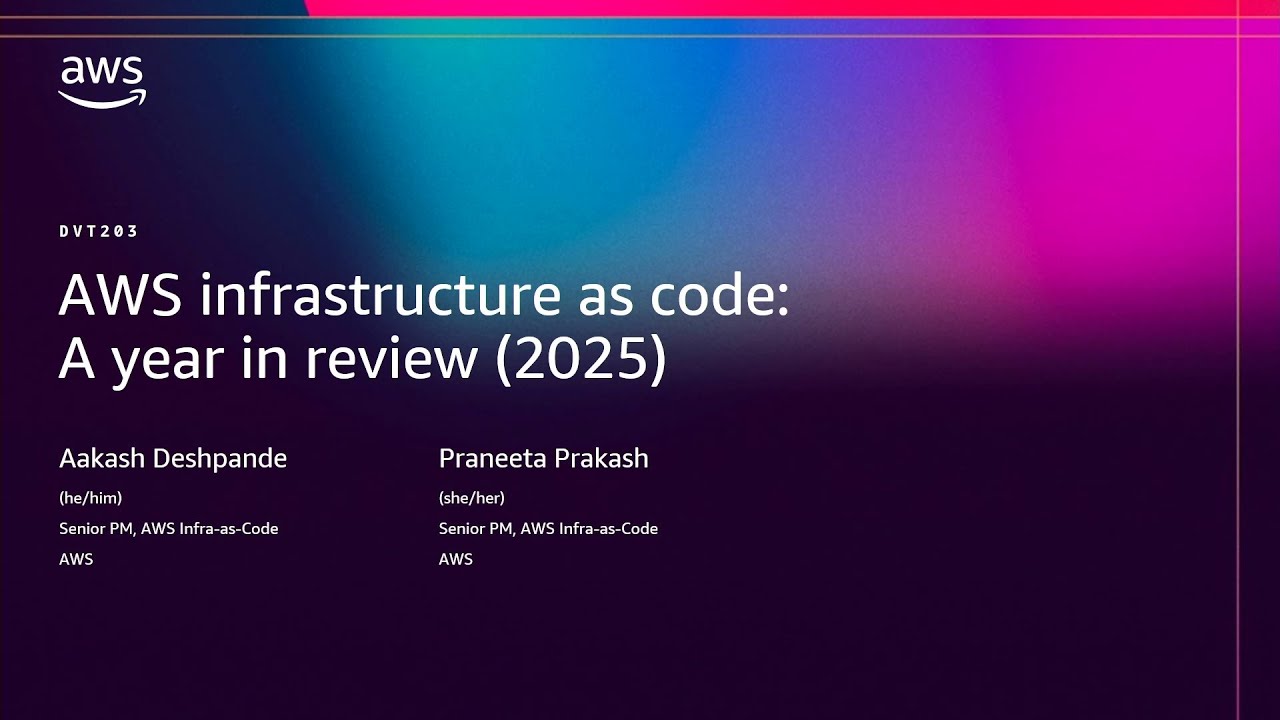 aws

DVT203

AWS infrastructure as code: A year in review (2025)

Aakash Deshpande
(he/him)
Senior PM, AWS Infra-as-Code
AWS

Praneeta Prakash
(she/her)
Senior PM, AWS Infra-as-Code
AWS